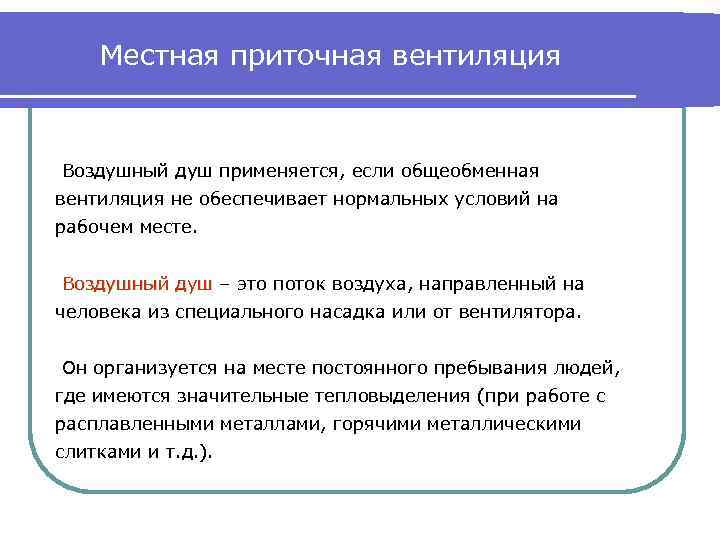 Местная приточная вентиляция

Воздушный душ применяется, если общеобменная вентиляция не обеспечивает нормальных условий на рабочем месте.

Воздушный душ – это поток воздуха, направленный на человека из специального насадка или от вентилятора.

Он организуется на месте постоянного пребывания людей, где имеются значительные тепловыделения (при работе с расплавленными металлами, горячими металлическими слитками и т.д.).